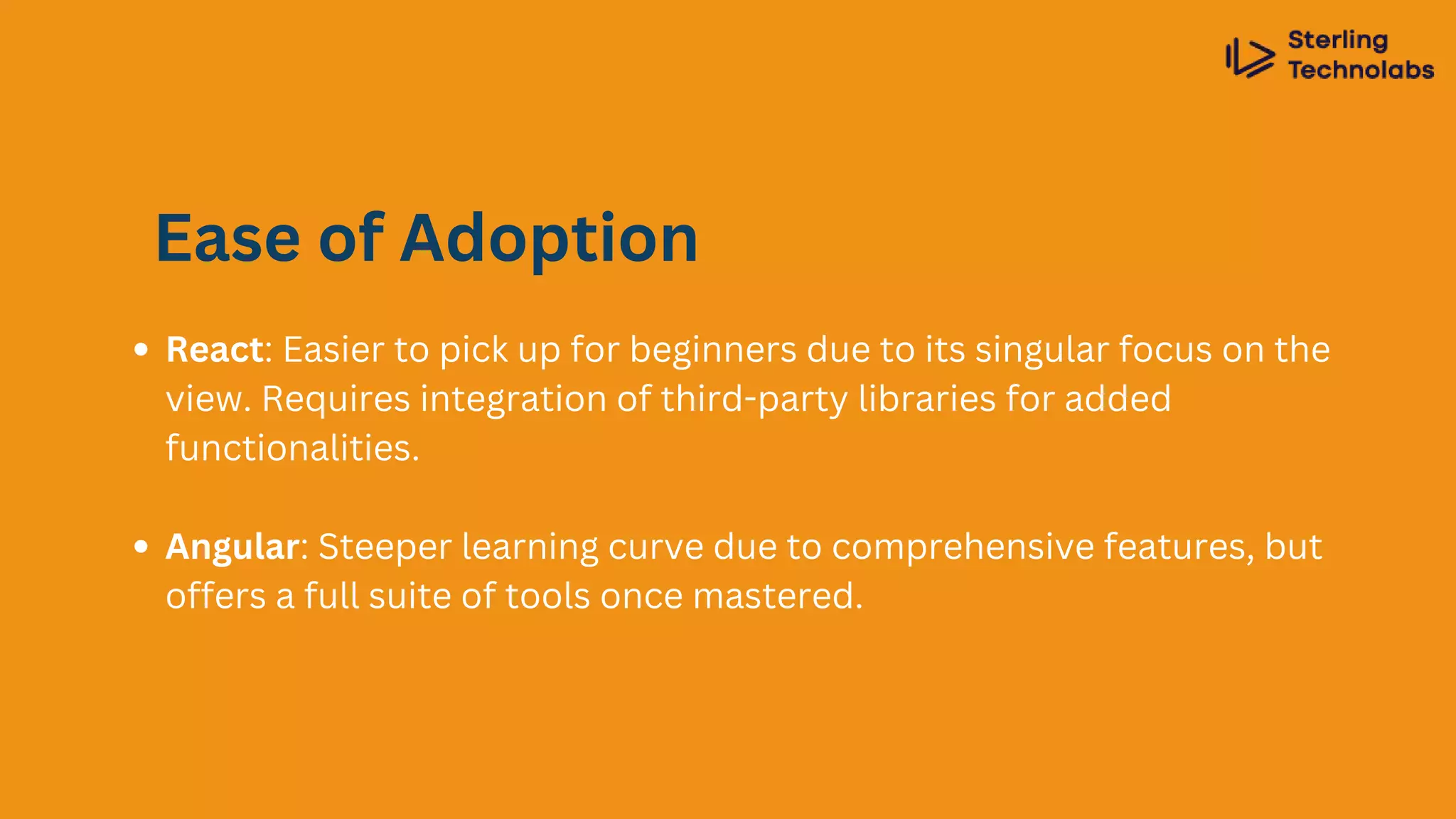 Sterling Technolabs

Ease of Adoption

• React: Easier to pick up for beginners due to its singular focus on the view. Requires integration of third-party libraries for added functionalities.

• Angular: Steeper learning curve due to comprehensive features, but offers a full suite of tools once mastered.